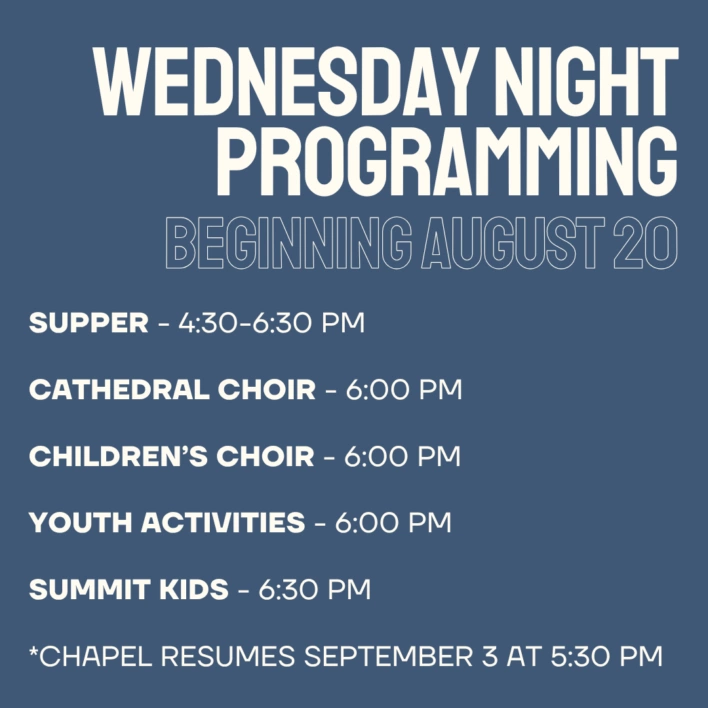 WEDNESDAY NIGHT PROGRAMMING

BEGINNING AUGUST 20

SUPPER - 4:30-6:30 PM

CATHEDRAL CHOIR - 6:00 PM

CHILDREN'S CHOIR - 6:00 PM

YOUTH ACTIVITIES - 6:00 PM

SUMMIT KIDS - 6:30 PM

*CHAPEL RESUMES SEPTEMBER 3 AT 5:30 PM